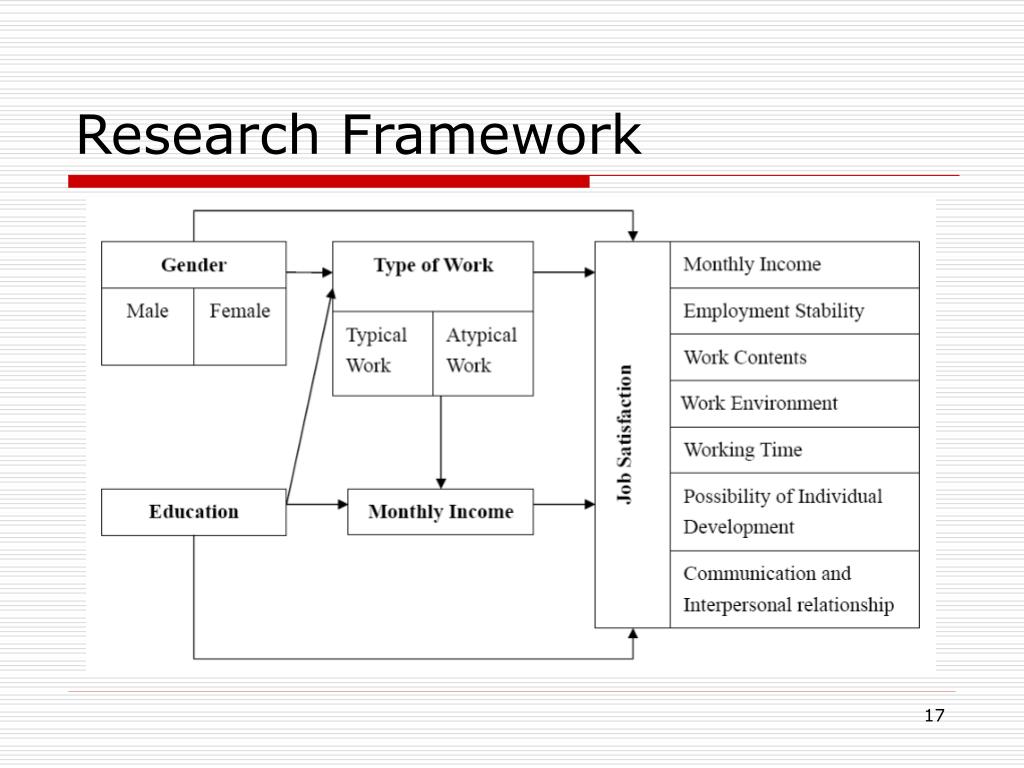 Research Framework

Gender

Male

Female

Type of Work

Typical Work

Atypical Work

Education

Monthly Income

Job Satisfaction

Monthly Income

Employment Stability

Work Contents

Work Environment

Working Time

Possibility of Individual Development

Communication and Interpersonal relationship

17